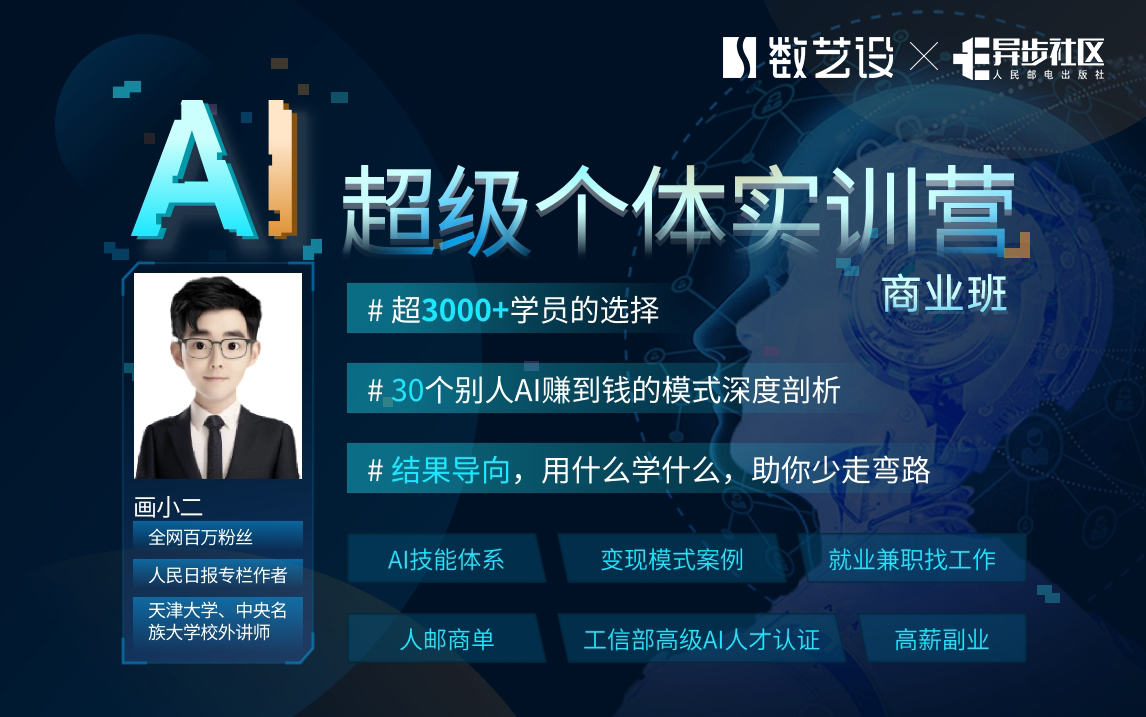 数艺设 × 异步社区
人民邮电出版社

AI 超级个体实训营
商业班

# 超3000+学员的选择

# 30个别人AI赚到钱的模式深度剖析

# 结果导向，用什么学什么，助你少走弯路

画小二
全网百万粉丝
人民日报专栏作者
天津大学、中央名族大学校外讲师

AI技能体系
变现模式案例
就业兼职找工作
人邮商单
工信部高级AI人才认证
高薪副业